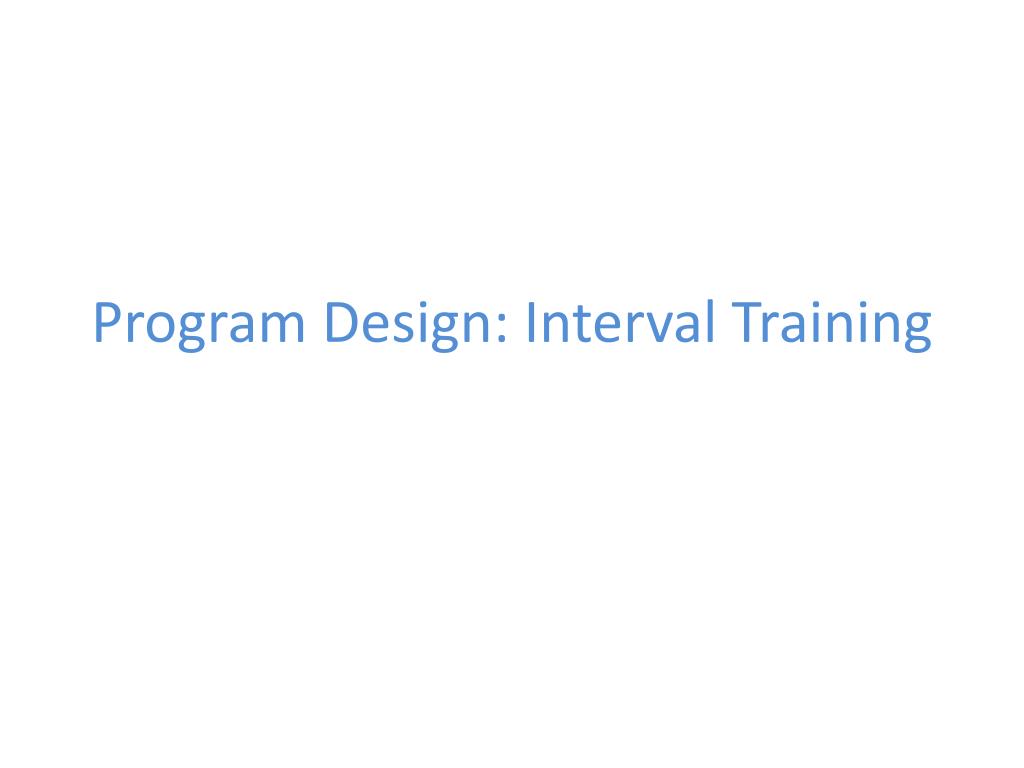 Program Design: Interval Training